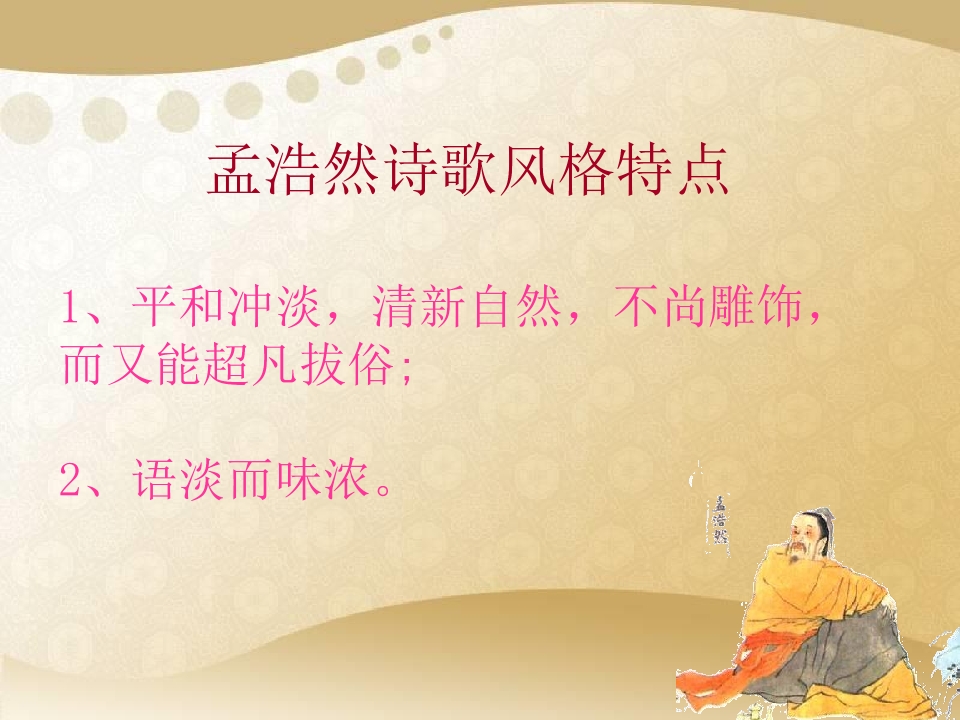 孟浩然诗歌风格特点

1、平和冲淡，清新自然，不尚雕饰，而又能超凡拔俗;

2、语淡而味浓。

孟浩然